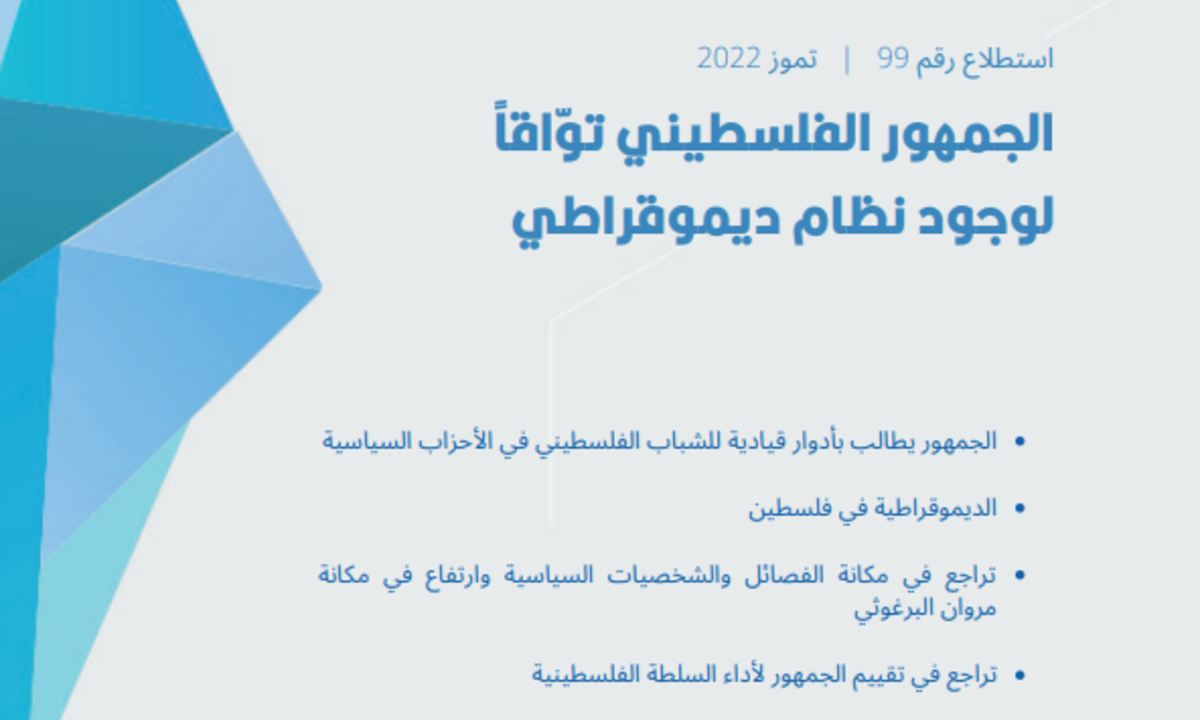 استطلاع رقم 99 | تموز 2022

الجمهور الفلسطيني توّاقاً لوجود نظام ديموقراطي

• الجمهور يطالب بأدوار قيادية للشباب الفلسطيني في الأحزاب السياسية

• الديموقراطية في فلسطين

• تراجع في مكانة الفصائل والشخصيات السياسية وارتفاع في مكانة مروان البرغوثي

• تراجع في تقييم الجمهور لأداء السلطة الفلسطينية